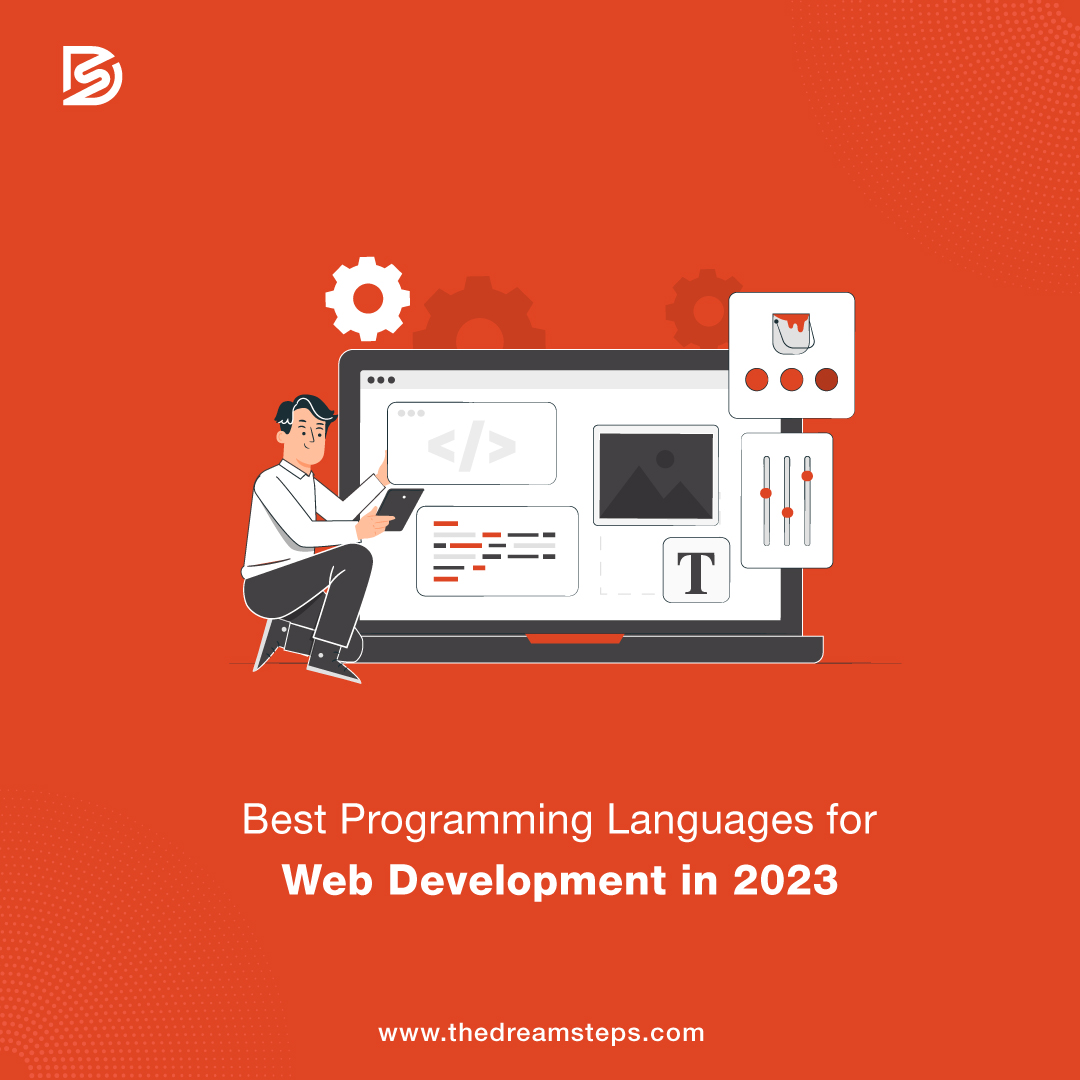 </>

T

Best Programming Languages for
Web Development in 2023

www.thedreamsteps.com